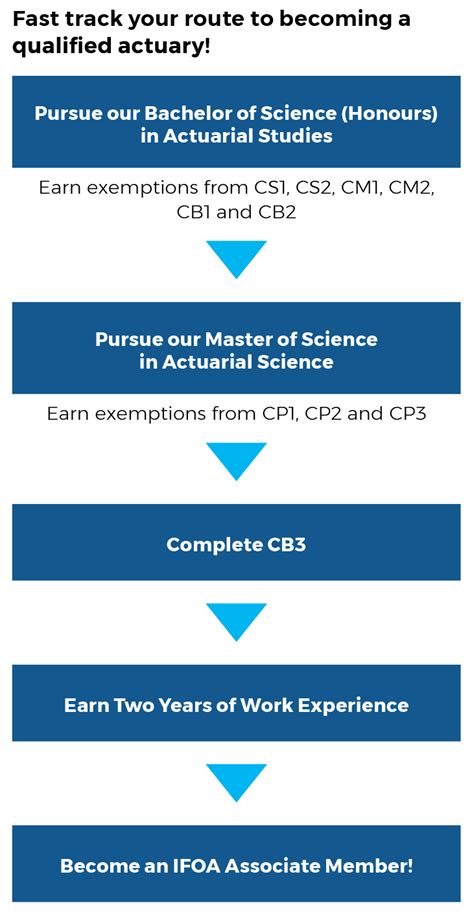 Fast track your route to becoming a qualified actuary!

Pursue our Bachelor of Science (Honours) in Actuarial Studies

Earn exemptions from CS1, CS2, CM1, CM2, CB1 and CB2

Pursue our Master of Science in Actuarial Science

Earn exemptions from CP1, CP2 and CP3

Complete CB3

Earn Two Years of Work Experience

Become an IFOA Associate Member!